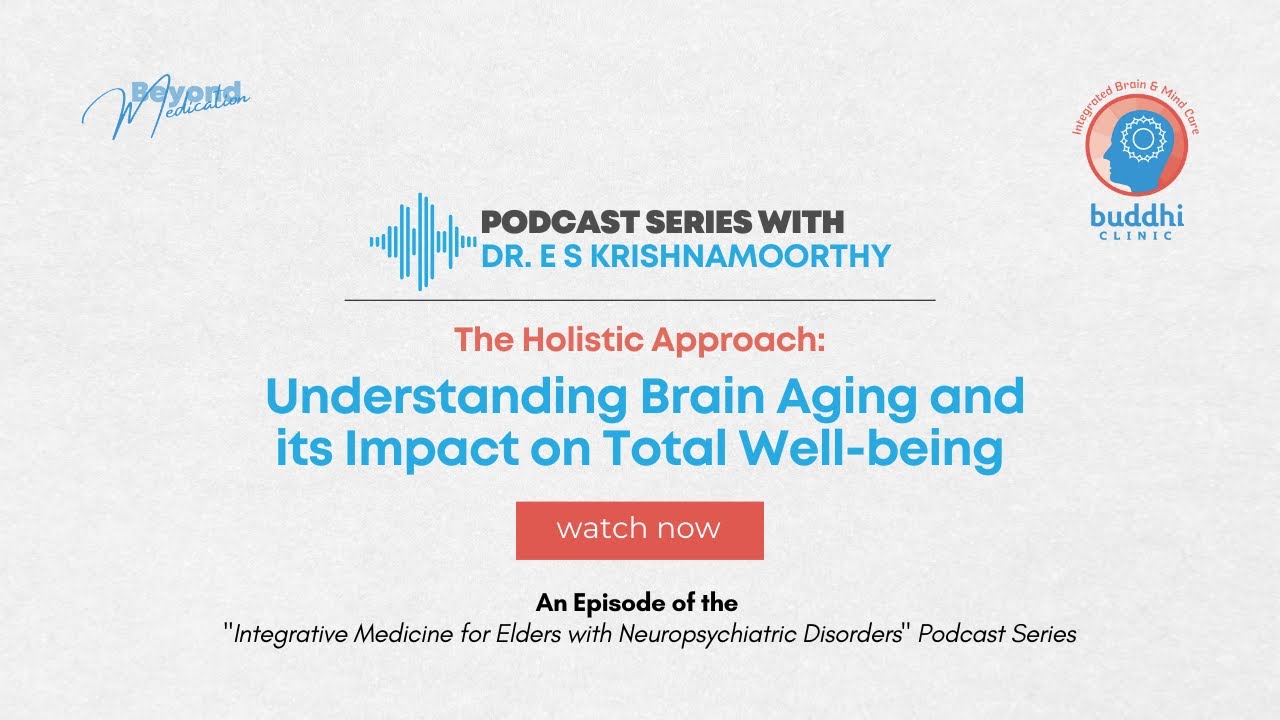 Beyond Medication

Integrated Brain & Mind Care
buddhi
CLINIC

PODCAST SERIES WITH
DR. E S KRISHNAMOORTHY

The Holistic Approach:
Understanding Brain Aging and its Impact on Total Well-being

watch now

An Episode of the
"Integrative Medicine for Elders with Neuropsychiatric Disorders" Podcast Series